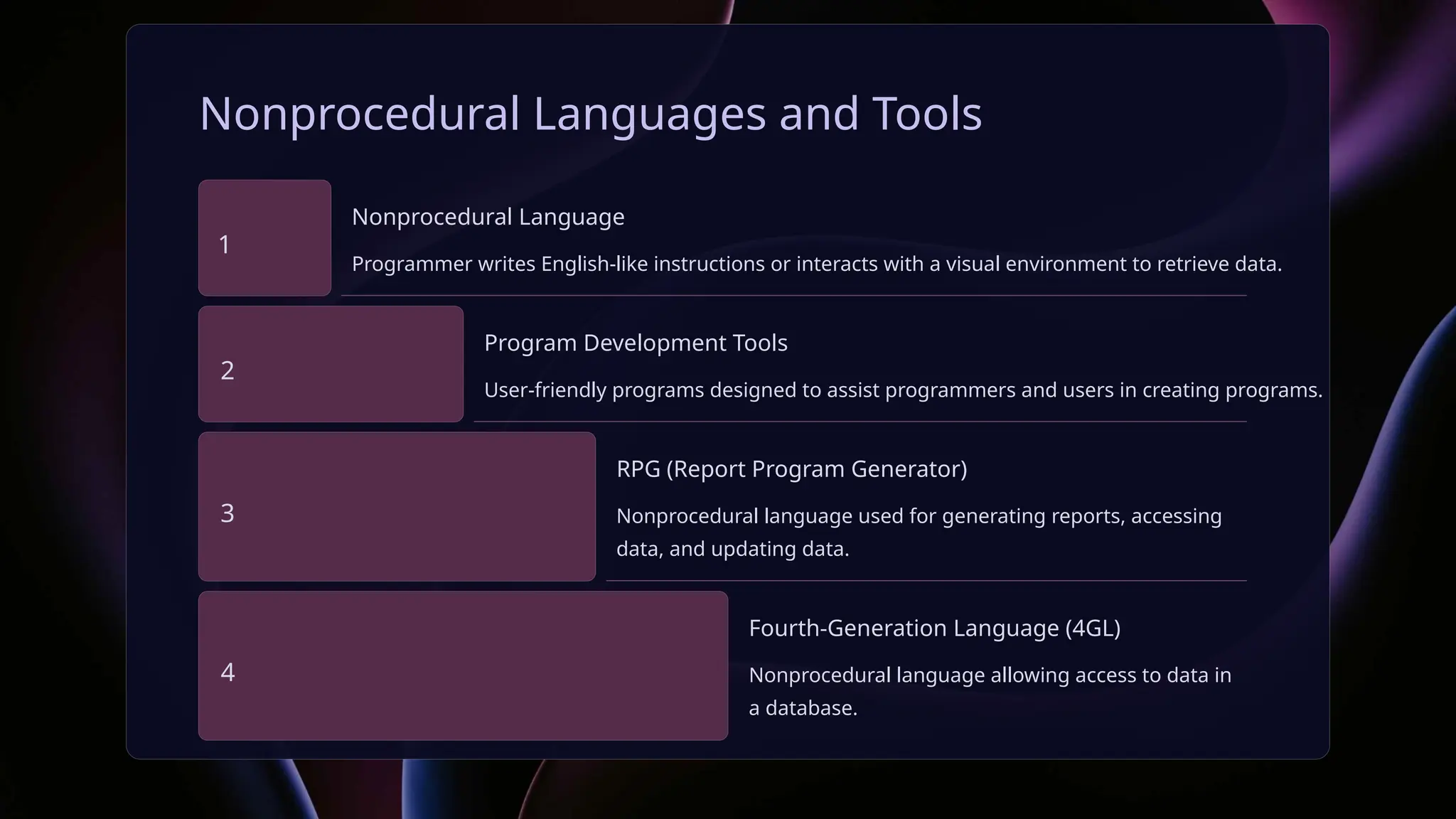 Nonprocedural Languages and Tools

1

Nonprocedural Language

Programmer writes English-like instructions or interacts with a visual environment to retrieve data.

2

Program Development Tools

User-friendly programs designed to assist programmers and users in creating programs.

3

RPG (Report Program Generator)

Nonprocedural language used for generating reports, accessing data, and updating data.

4

Fourth-Generation Language (4GL)

Nonprocedural language allowing access to data in a database.